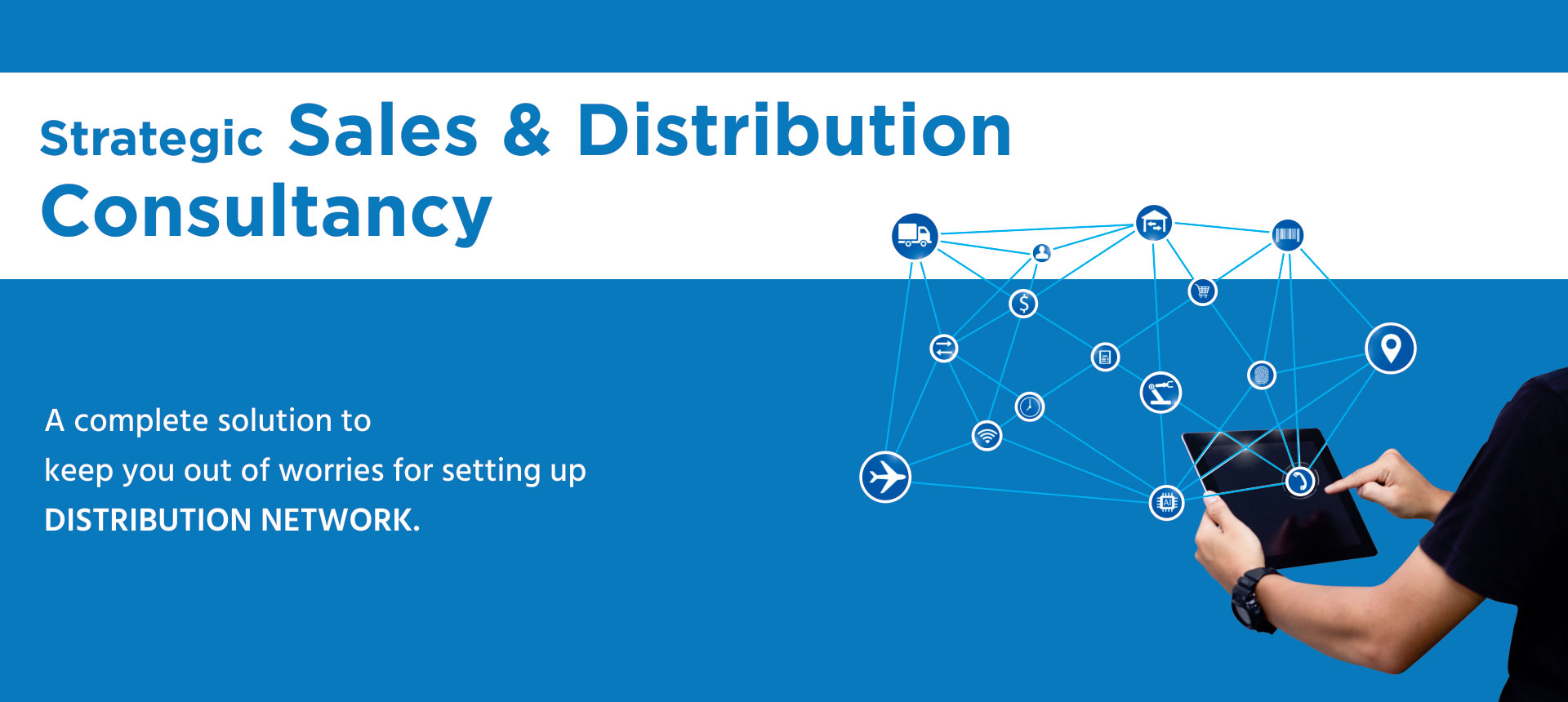 Strategic Sales & Distribution Consultancy

A complete solution to keep you out of worries for setting up DISTRIBUTION NETWORK.